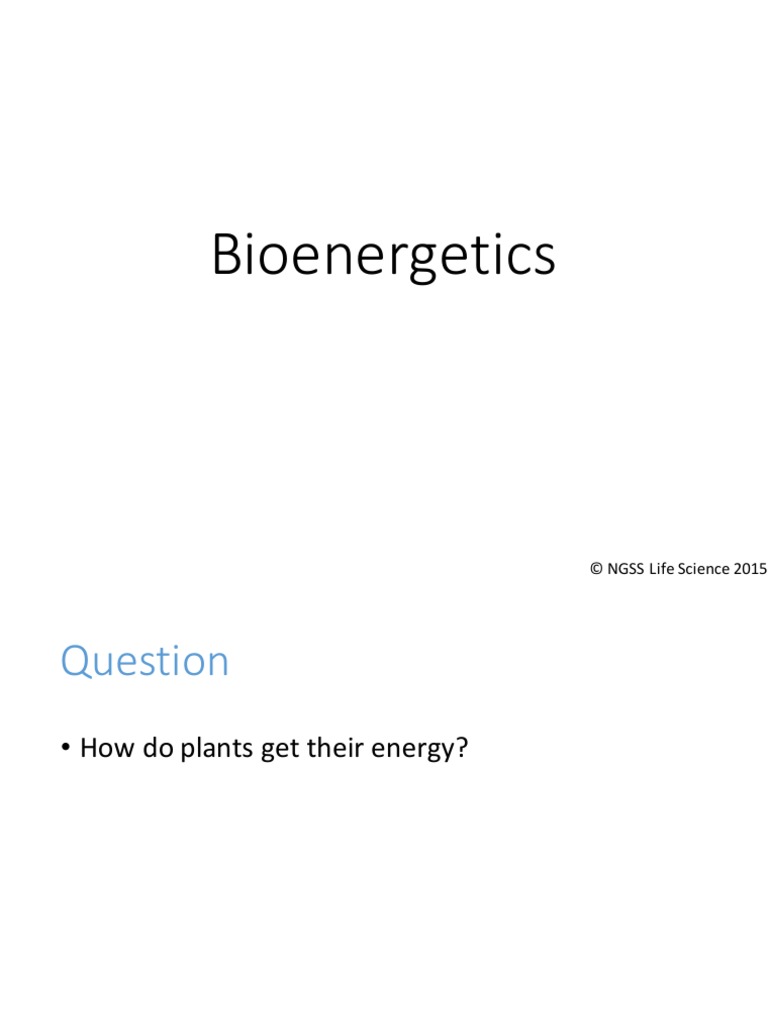 Bioenergetics

© NGSS Life Science 2015

Question

• How do plants get their energy?